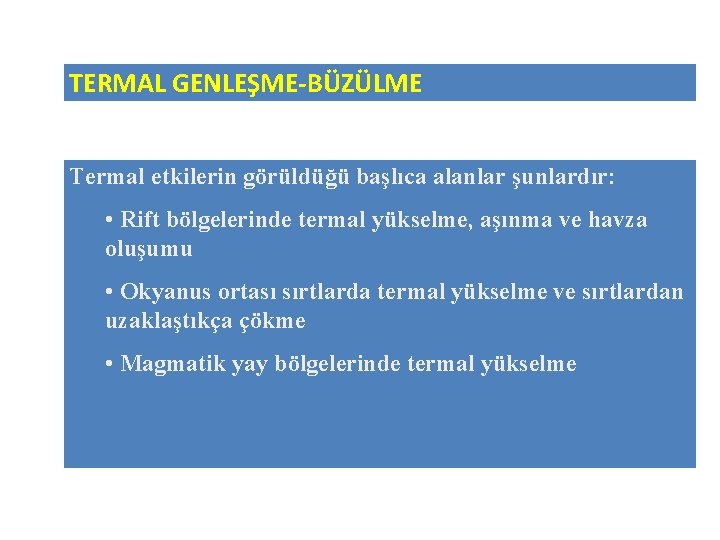 TERMAL GENLEŞME-BÜZÜLME

Termal etkilerin görüldüğü başlıca alanlar şunlardır:

• Rift bölgelerinde termal yükselme, aşınma ve havza oluşumu

• Okyanus ortası sırtlarda termal yükselme ve sırtlardan uzaklaştıkça çökme

• Magmatik yay bölgelerinde termal yükselme